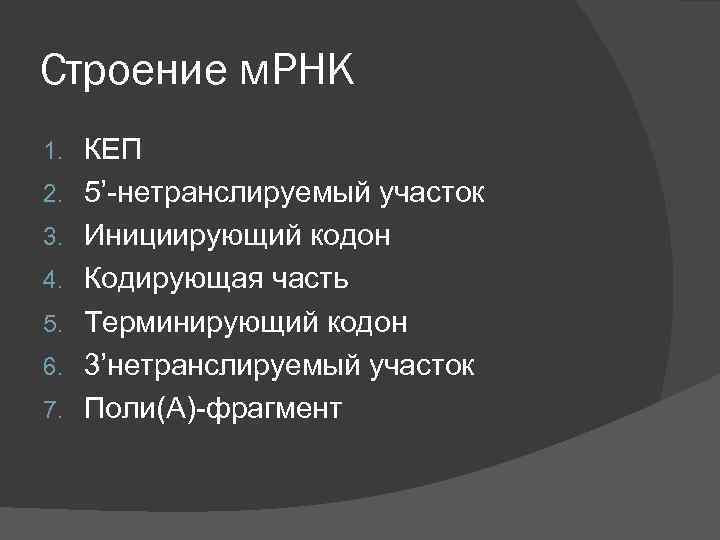 Строение мРНК

1. КЕП
2. 5’-нетранслируемый участок
3. Инициирующий кодон
4. Кодирующая часть
5. Терминирующий кодон
6. 3’нетранслируемый участок
7. Поли(А)-фрагмент